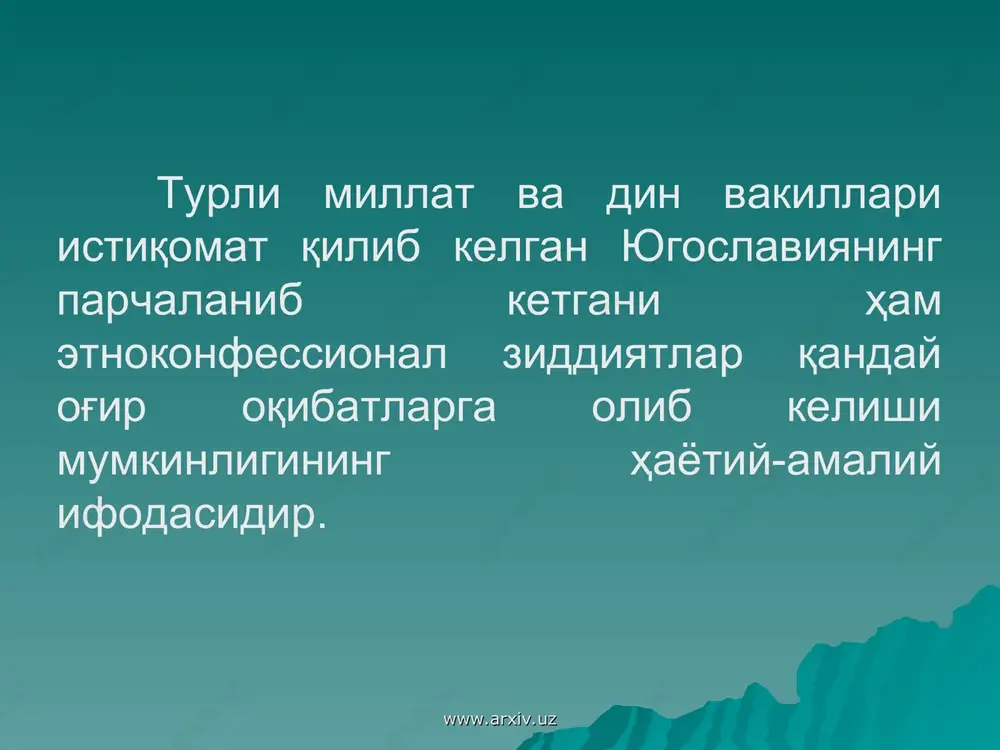 Турли миллат ва дин вакиллари истиқомат қилиб келган Югославиянинг парчаланиб кетгани ҳам этноконфессионал зиддиятлар қандай оғир оқибатларга олиб келиши мумкинлигининг ҳаётий-амалий ифодасидир.

www.arxiv.uz